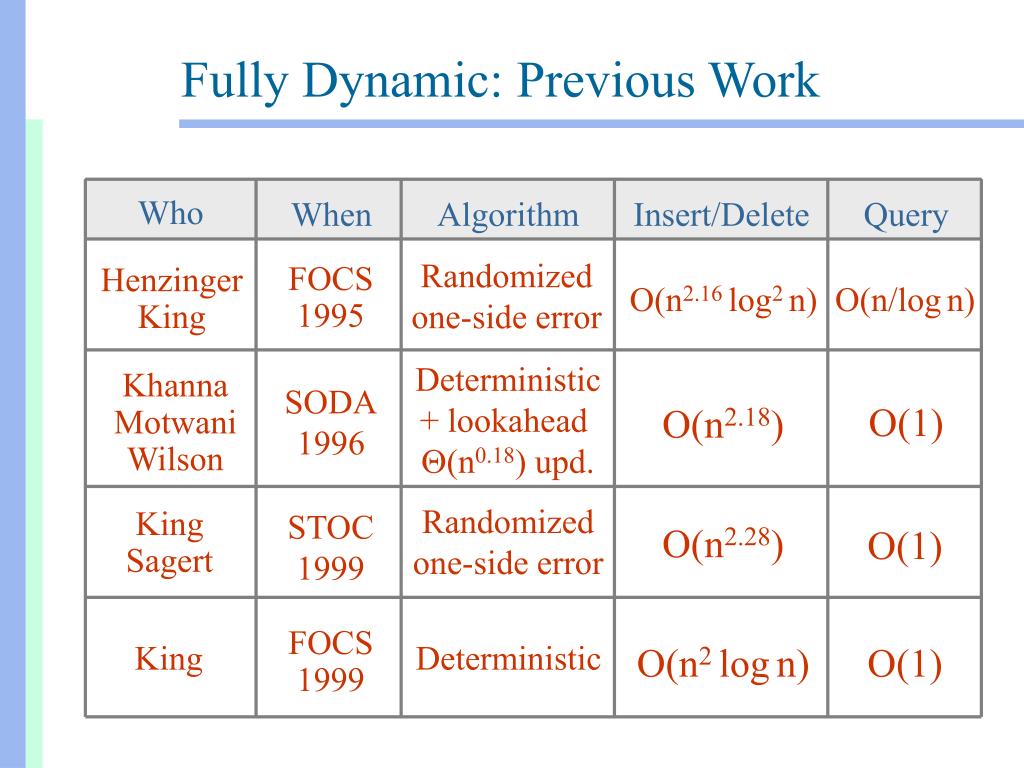 Fully Dynamic: Previous Work

| Who | When | Algorithm | Insert/Delete | Query |
|---|---|---|---|---|
| Henzinger King | FOCS 1995 | Randomized one-side error | $O(n^{2.16} \log^2 n)$ | $O(n/\log n)$ |
| Khanna Motwani Wilson | SODA 1996 | Deterministic + lookahead $\Theta(n^{0.18})$ upd. | $O(n^{2.18})$ | $O(1)$ |
| King Sagert | STOC 1999 | Randomized one-side error | $O(n^{2.28})$ | $O(1)$ |
| King | FOCS 1999 | Deterministic | $O(n^2 \log n)$ | $O(1)$ |